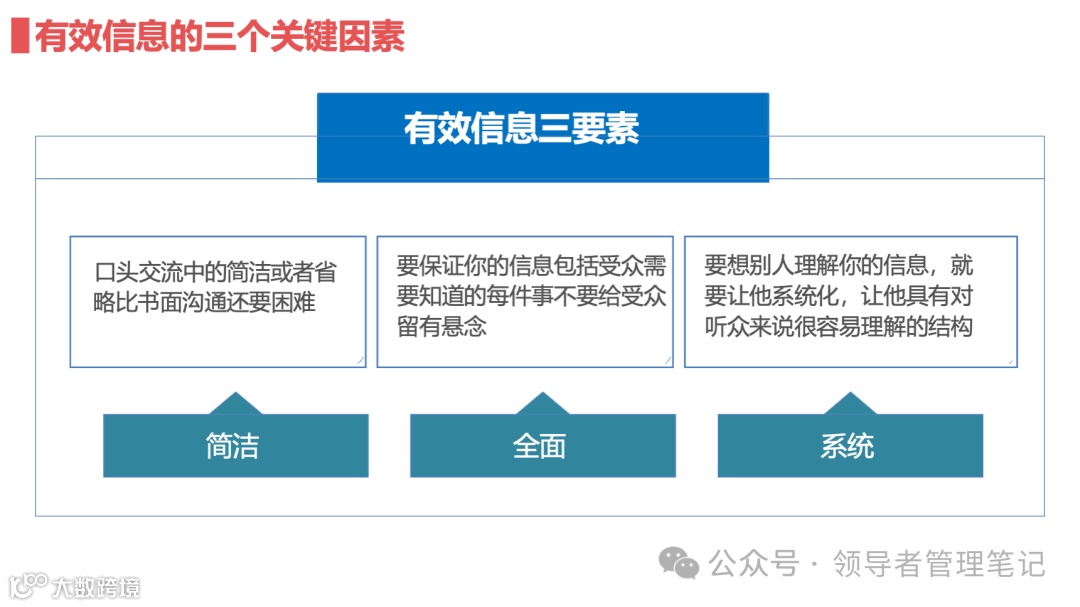 有效信息的三个关键因素

有效信息三要素

口头交流中的简洁或者省略比书面沟通还要困难

要保证你的信息包括受众需要知道的每件事不要给受众留有悬念

要想别人理解你的信息，就要让他系统化，让他具有对听众来说很容易理解的结构

简洁

全面

系统

公众号 · 领导者管理笔记

大数跨境